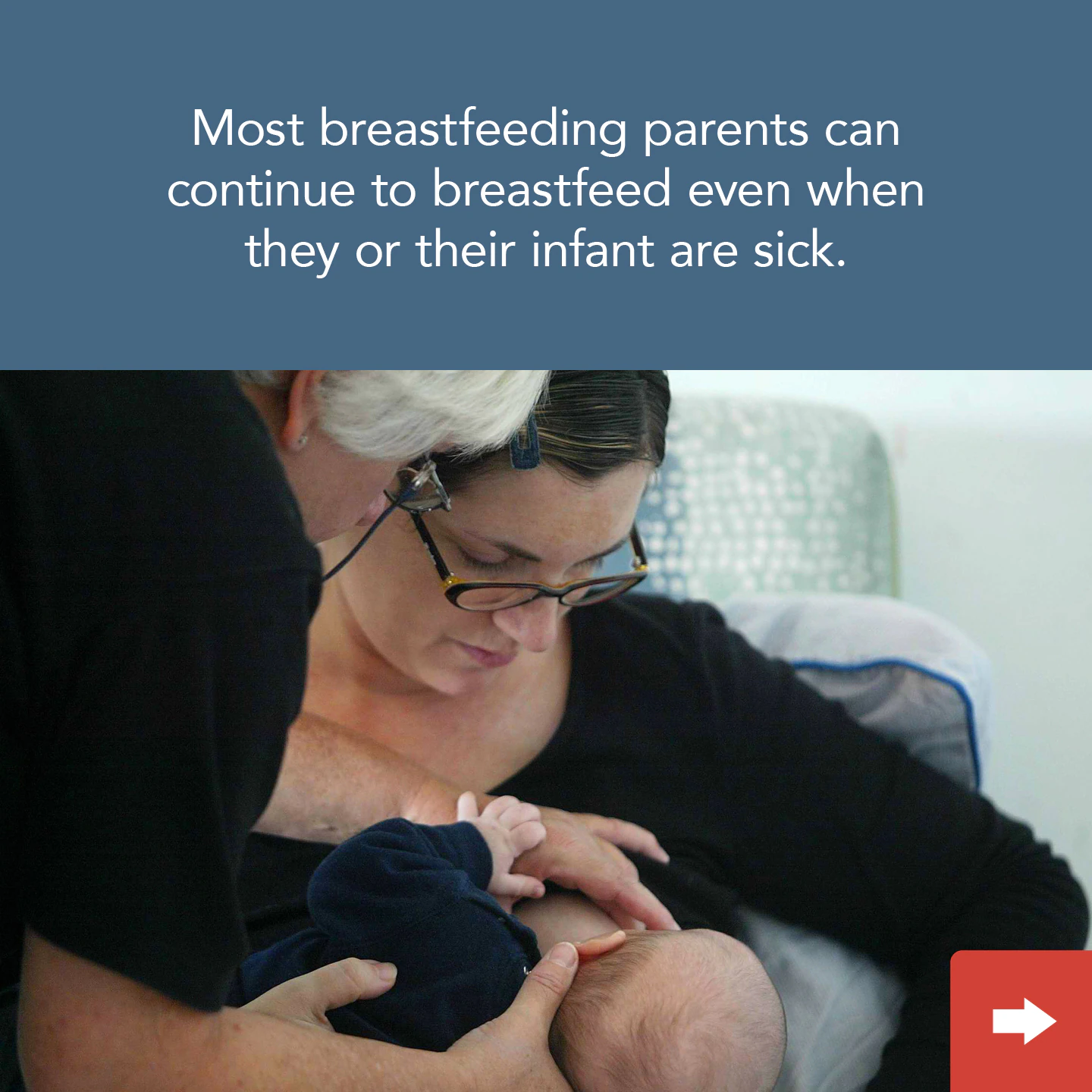 Most breastfeeding parents can continue to breastfeed even when they or their infant are sick.